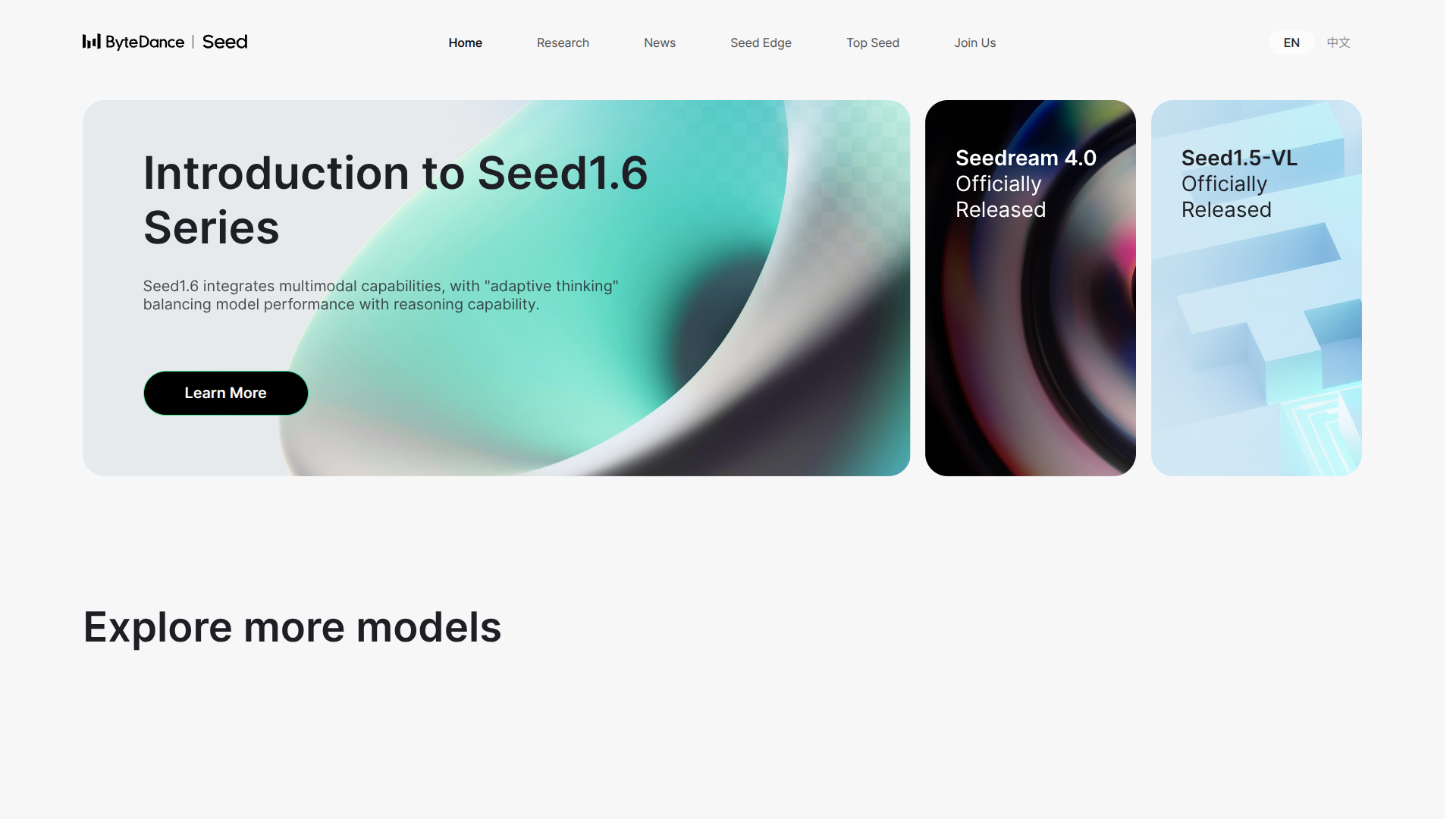 ByteDance | Seed

Home Research News Seed Edge Top Seed Join Us

EN 中文

Introduction to Seed1.6 Series

Seed1.6 integrates multimodal capabilities, with "adaptive thinking" balancing model performance with reasoning capability.

Learn More

Seedream 4.0 Officially Released

Seed1.5-VL Officially Released

Explore more models